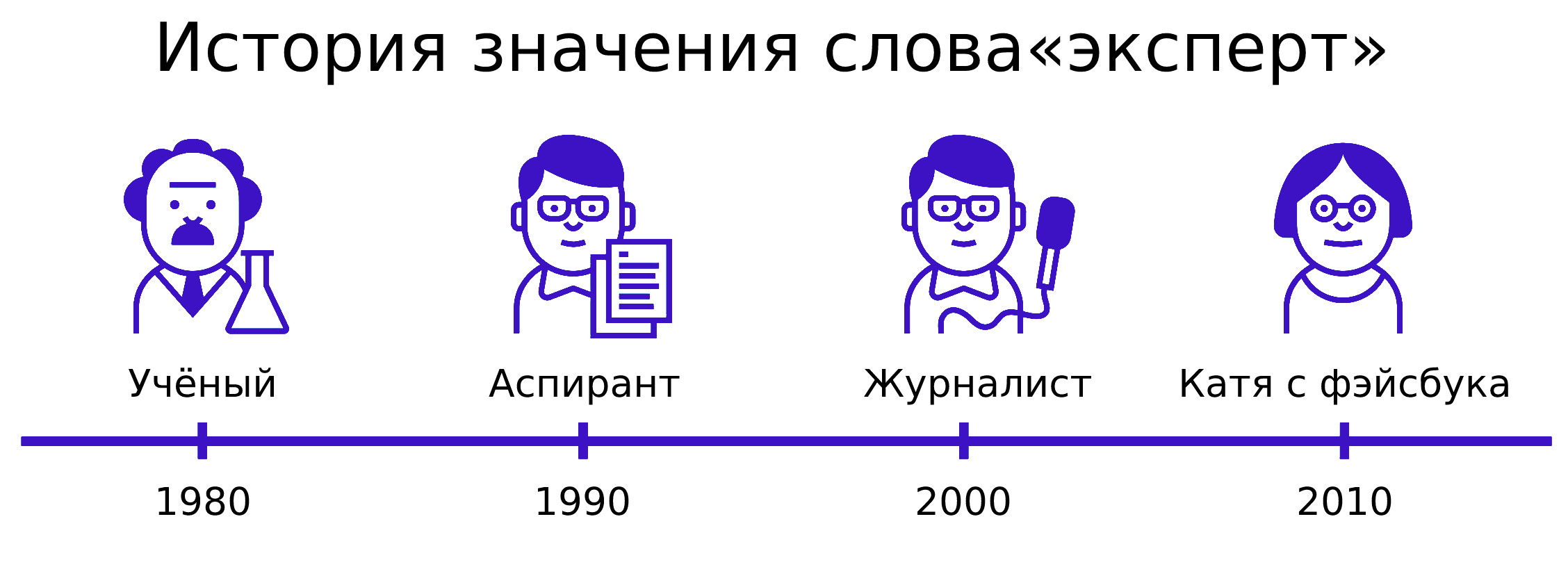 История значения слова«эксперт»

Учёный

Аспирант

Журналист

Катя с фэйсбука

1980

1990

2000

2010